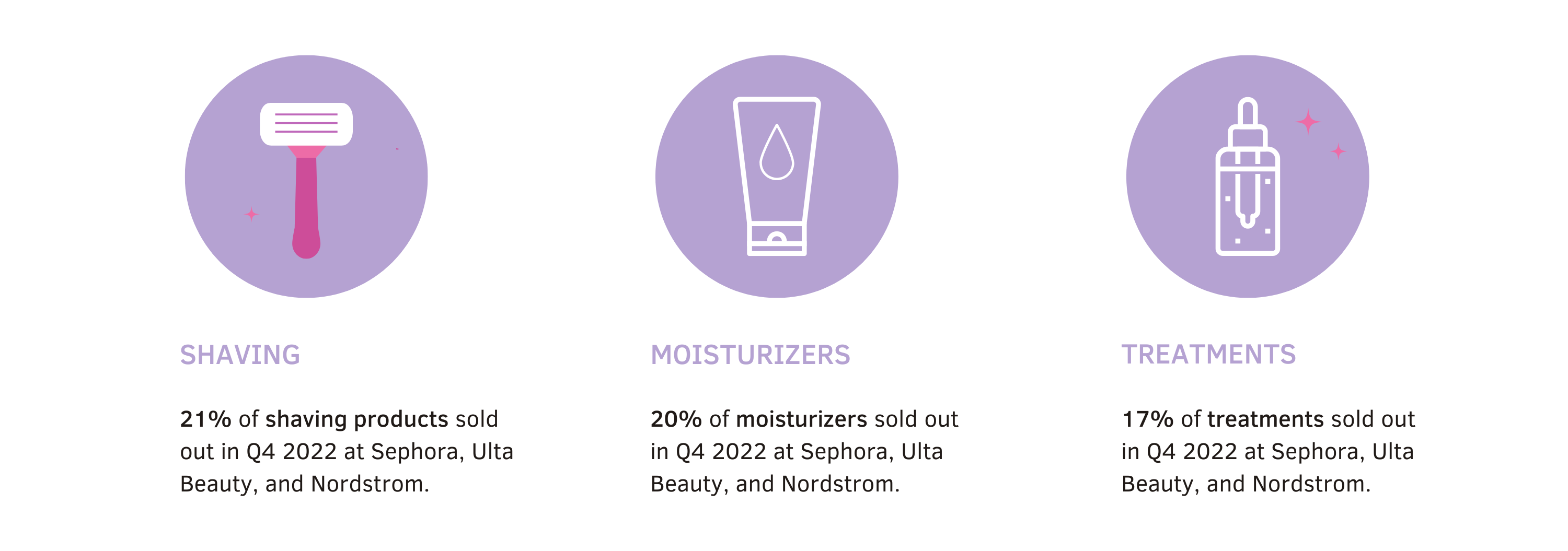 SHAVING

21% of shaving products sold out in Q4 2022 at Sephora, Ulta Beauty, and Nordstrom.

MOISTURIZERS

20% of moisturizers sold out in Q4 2022 at Sephora, Ulta Beauty, and Nordstrom.

TREATMENTS

17% of treatments sold out in Q4 2022 at Sephora, Ulta Beauty, and Nordstrom.